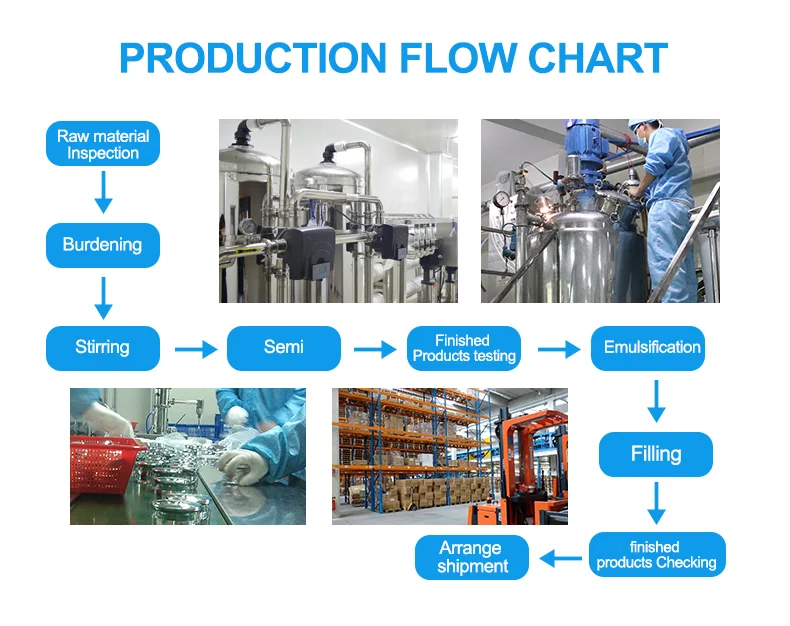 PRODUCTION FLOW CHART

Raw material Inspection

Burdening

Stirring

Semi

Finished Products testing

Emulsification

Filling

finished products Checking

Arrange shipment